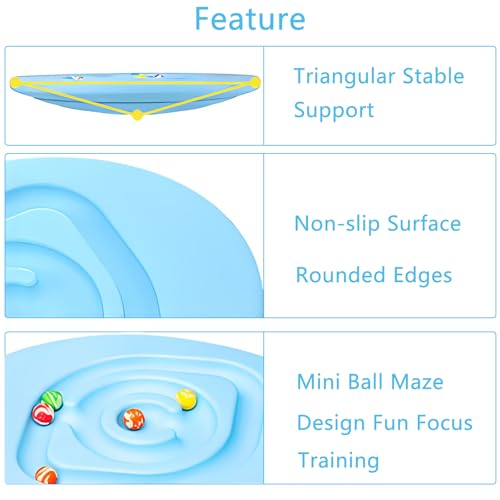 Feature

Triangular Stable Support

Non-slip Surface

Rounded Edges

Mini Ball Maze Design Fun Focus Training